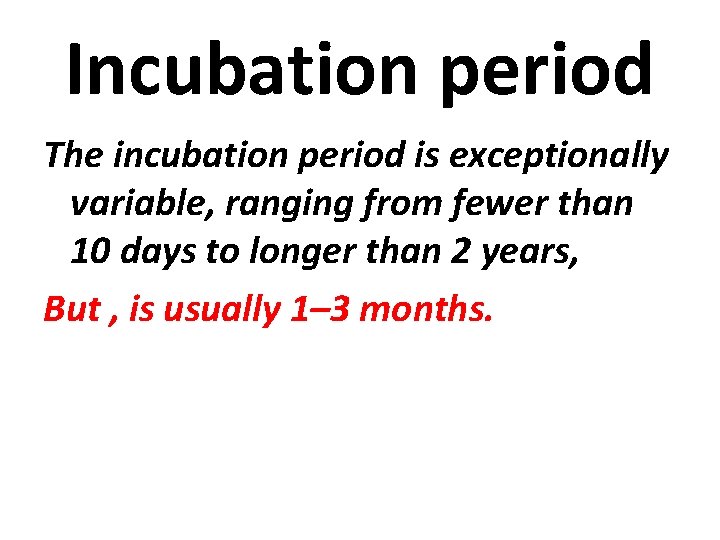 Incubation period

The incubation period is exceptionally variable, ranging from fewer than 10 days to longer than 2 years,

But , is usually 1–3 months.